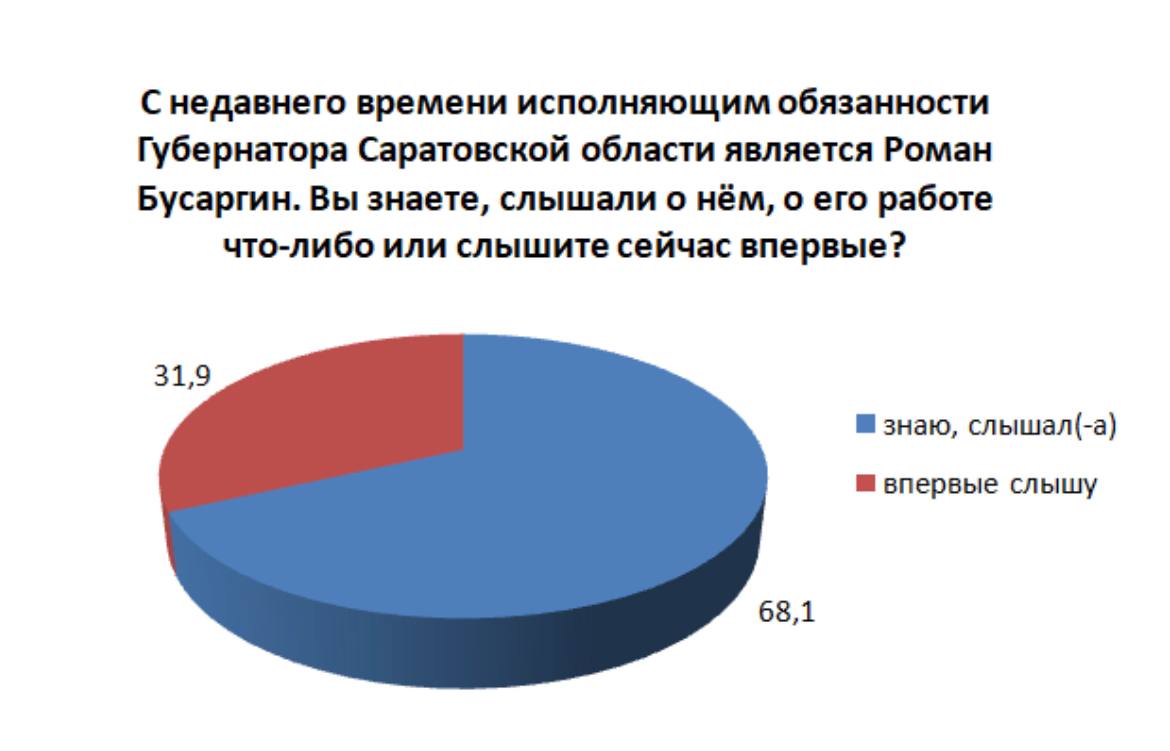 С недавнего времени исполняющим обязанности Губернатора Саратовской области является Роман Бусаргин. Вы знаете, слышали о нём, о его работе что-либо или слышите сейчас впервые?

31,9

68,1

знаю, слышал(-а)

впервые слышу